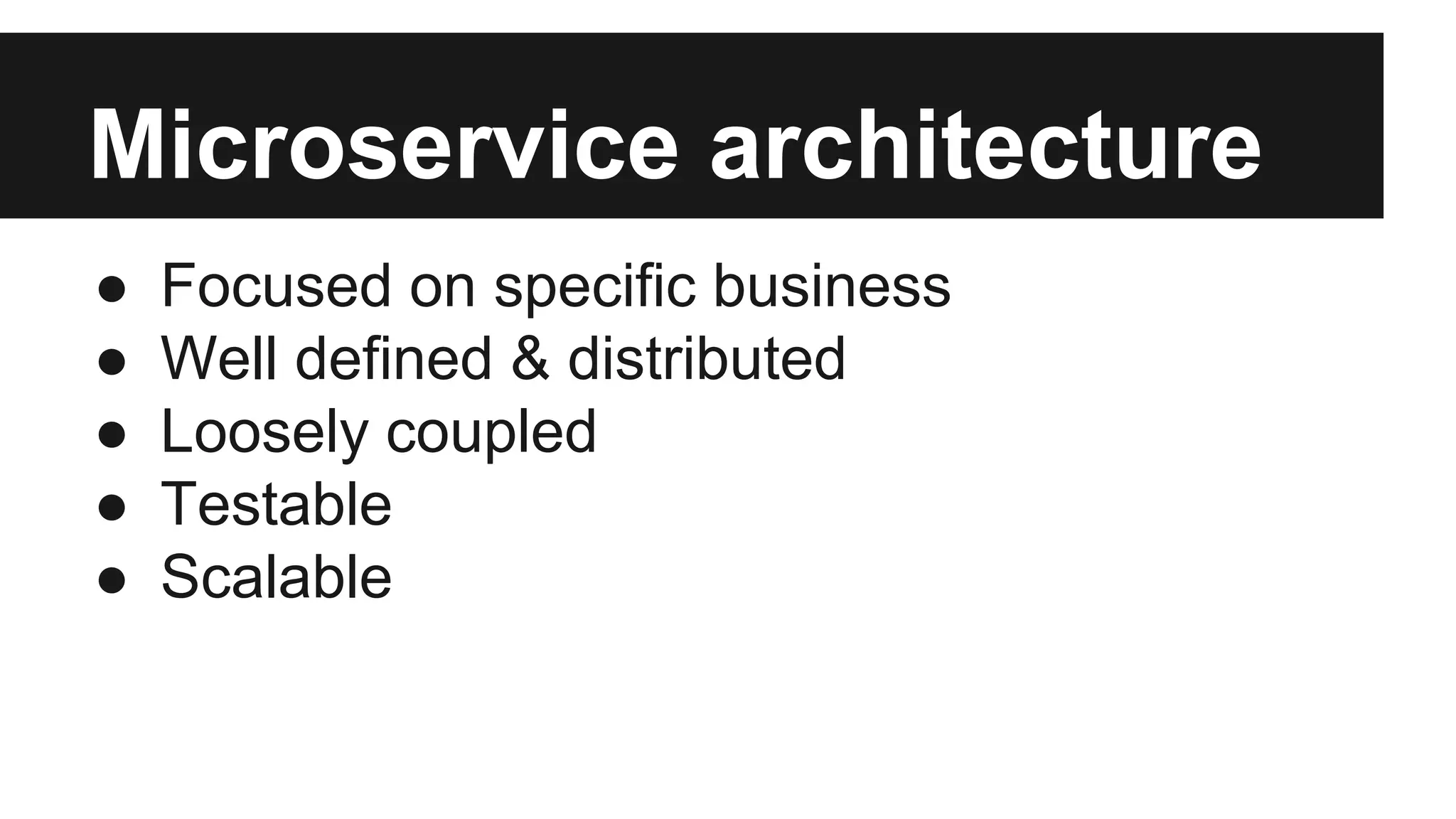 Microservice architecture

● Focused on specific business
● Well defined & distributed
● Loosely coupled
● Testable
● Scalable